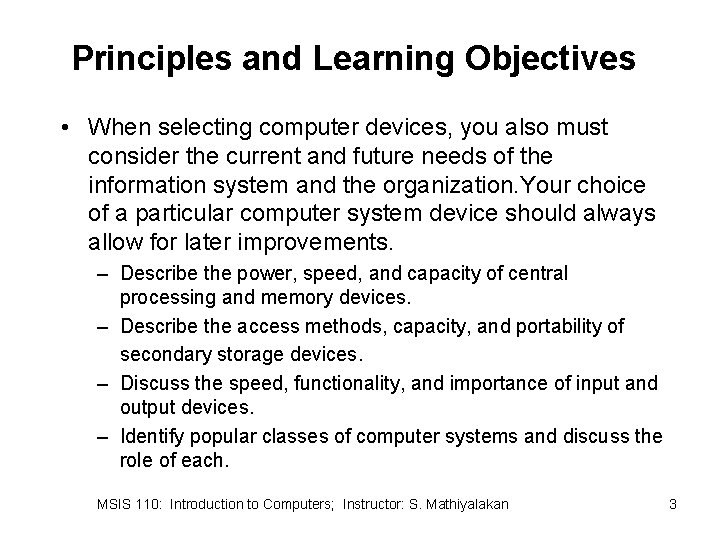 Principles and Learning Objectives

• When selecting computer devices, you also must consider the current and future needs of the information system and the organization.Your choice of a particular computer system device should always allow for later improvements.

– Describe the power, speed, and capacity of central processing and memory devices.

– Describe the access methods, capacity, and portability of secondary storage devices.

– Discuss the speed, functionality, and importance of input and output devices.

– Identify popular classes of computer systems and discuss the role of each.

MSIS 110: Introduction to Computers; Instructor: S. Mathiyalakan

3